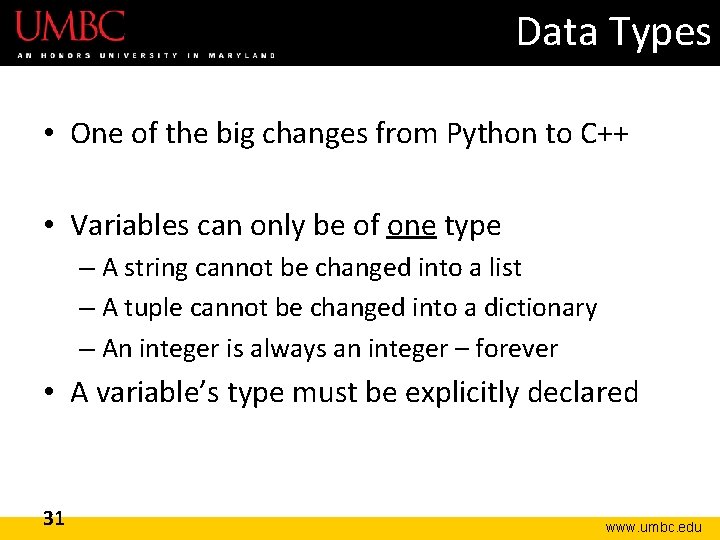 UMBC
AN HONORS UNIVERSITY IN MARYLAND

Data Types

• One of the big changes from Python to C++

• Variables can only be of one type
– A string cannot be changed into a list
– A tuple cannot be changed into a dictionary
– An integer is always an integer – forever

• A variable's type must be explicitly declared

31

www.umbc.edu